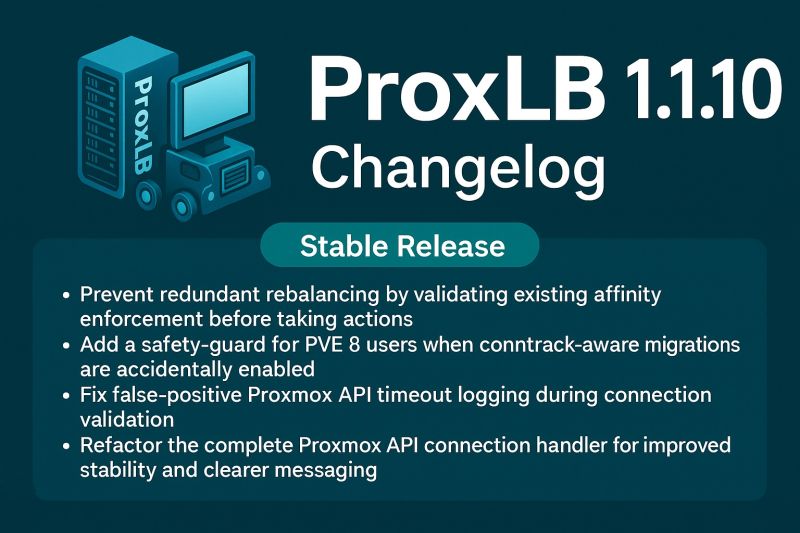 ProxLB

ProxLB 1.1.10
Changelog

Stable Release

• Prevent redundant rebalancing by validating existing affinity enforcement before taking actions
• Add a safety-guard for PVE 8 users when conntrack-aware migrations are accidentally enabled
• Fix false-positive Proxmox API timeout logging during connection validation
• Refactor the complete Proxmox API connection handler for improved stability and clearer messaging